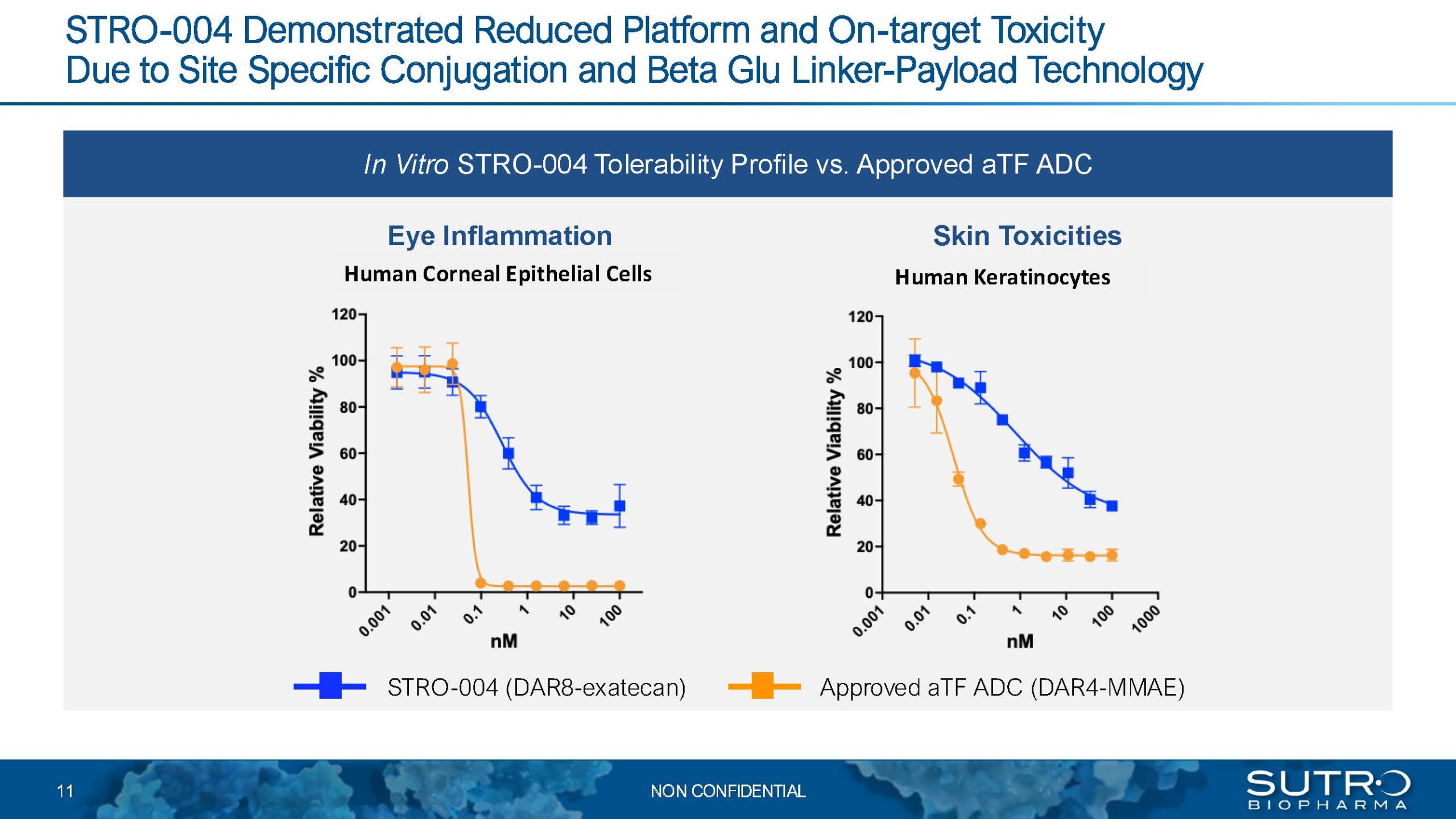 STRO-004 Demonstrated Reduced Platform and On-target Toxicity Due to Site Specific Conjugation and Beta Glu Linker-Payload Technology

In Vitro STRO-004 Tolerability Profile vs. Approved aTF ADC

Eye Inflammation

Human Corneal Epithelial Cells

Relative Viability %

120
100
80
60
40
20
0

0.001
0.01
0.1
1
10
100

nM

Skin Toxicities

Human Keratinocytes

Relative Viability %

120
100
80
60
40
20
0

0.001
0.01
0.1
1
10
100
1000

nM

STRO-004 (DAR8-exatecan)

Approved aTF ADC (DAR4-MMAE)

11

NON CONFIDENTIAL

SUTRO
BIOPHARMA